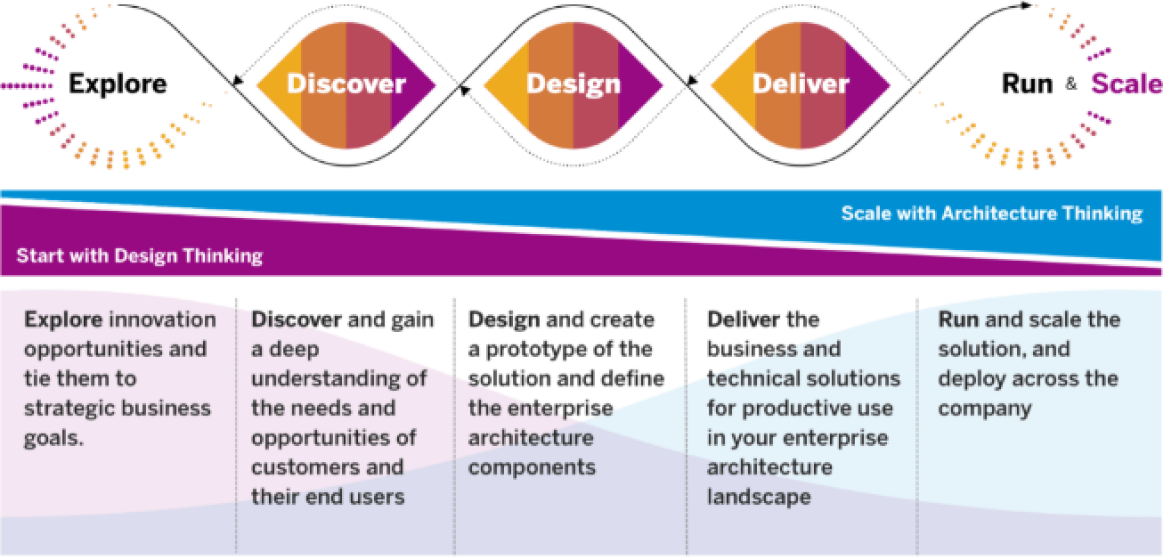 Explore

Discover

Design

Deliver

Run & Scale

Scale with Architecture Thinking

Start with Design Thinking

Explore innovation opportunities and tie them to strategic business goals.

Discover and gain a deep understanding of the needs and opportunities of customers and their end users

Design and create a prototype of the solution and define the enterprise architecture components

Deliver the business and technical solutions for productive use in your enterprise architecture landscape

Run and scale the solution, and deploy across the company